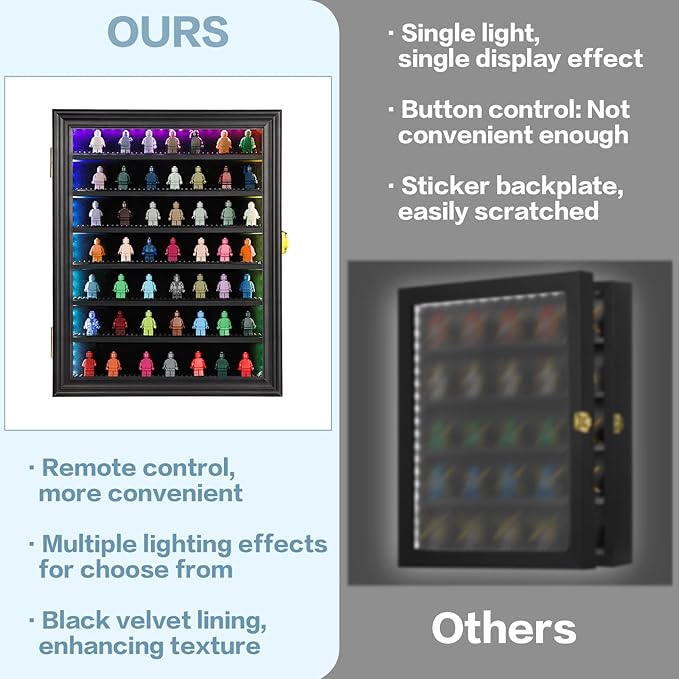 OURS

· Remote control, more convenient

· Multiple lighting effects for choose from

· Black velvet lining, enhancing texture

· Single light, single display effect

· Button control: Not convenient enough

· Sticker backplate, easily scratched

Others